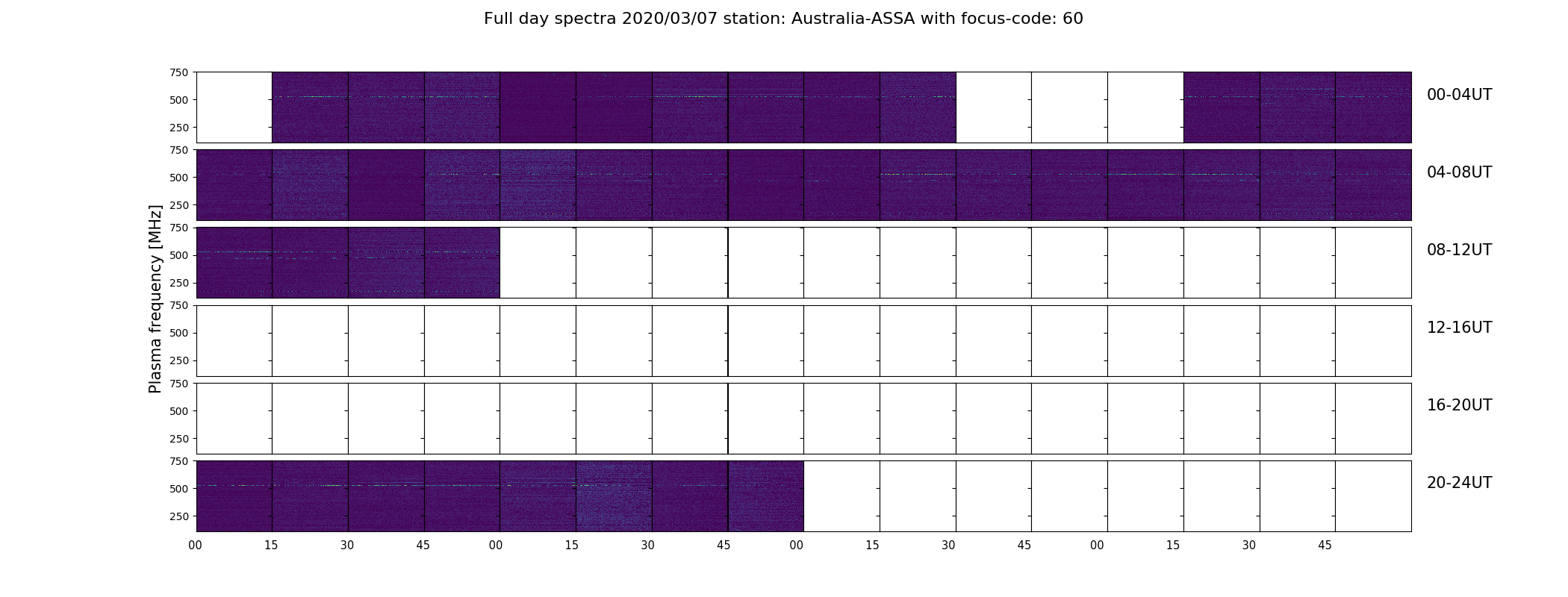 Full day spectra 2020/03/07 station: Australia-ASSA with focus-code: 60

Plasma frequency [MHz]

750
500
250
00-04UT

750
500
250
04-08UT

750
500
250
08-12UT

750
500
250
12-16UT

750
500
250
16-20UT

750
500
250
20-24UT

00 15 30 45 00 15 30 45 00 15 30 45 00 15 30 45